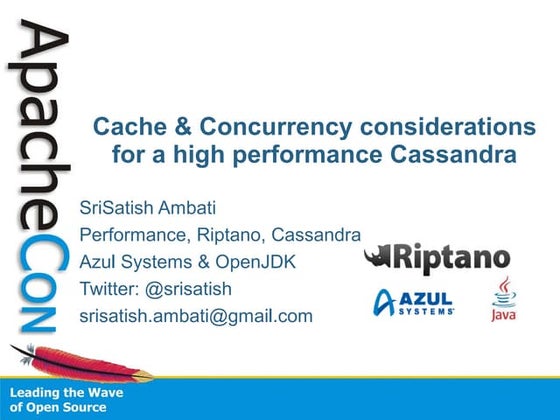 ApacheCon

Cache & Concurrency considerations for a high performance Cassandra

SriSatish Ambati
Performance, Riptano, Cassandra
Azul Systems & OpenJDK
Twitter: @srisatish
srisatish.ambati@gmail.com

Riptano

AZUL SYSTEMS

Java

Leading the Wave of Open Source